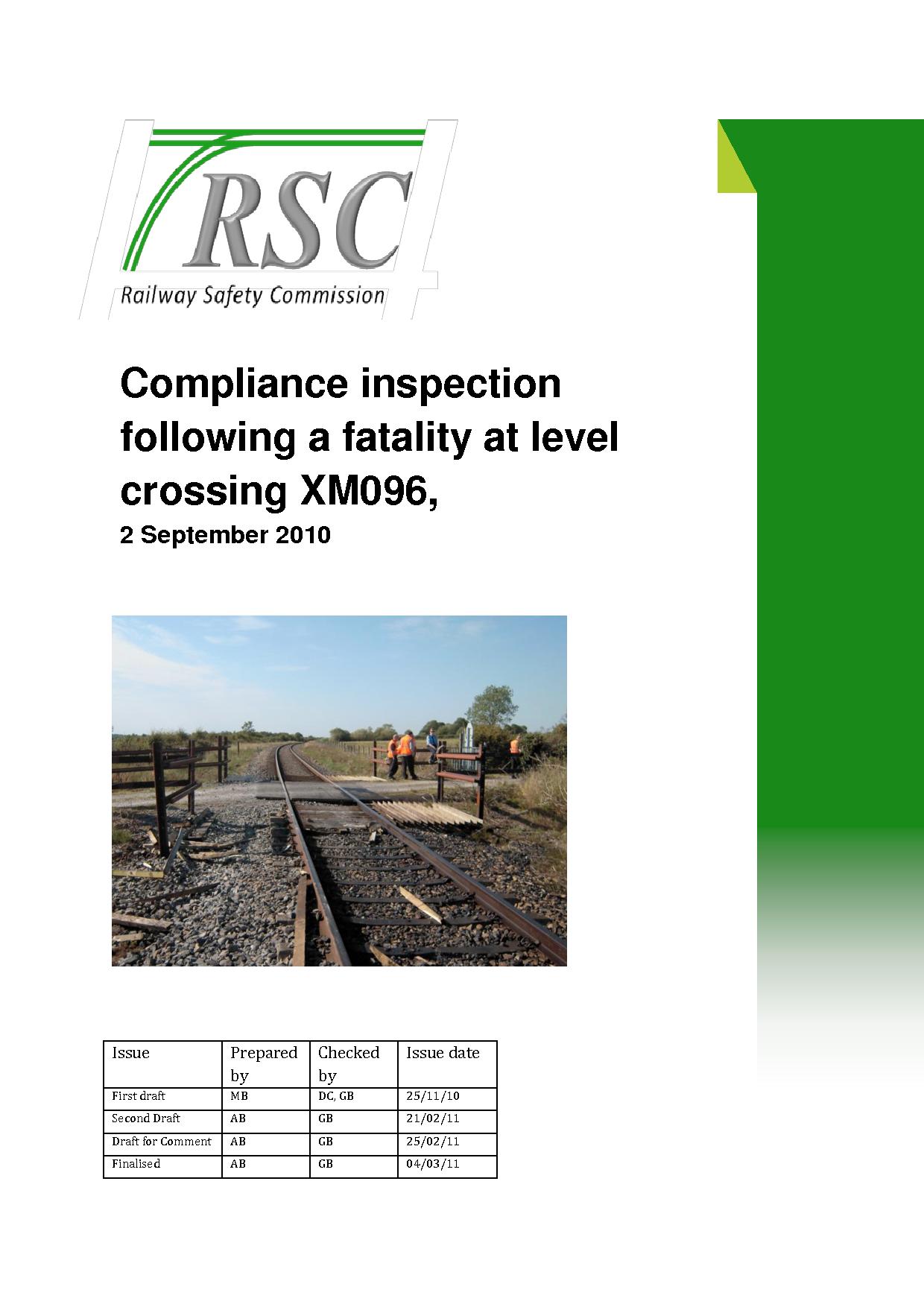 RSC
Railway Safety Commission

Compliance inspection following a fatality at level crossing XM096,

2 September 2010

| Issue | Prepared by | Checked by | Issue date |
|---|---|---|---|
| First draft | MB | DC, GB | 25/11/10 |
| Second Draft | AB | GB | 21/02/11 |
| Draft for Comment | AB | GB | 25/02/11 |
| Finalised | AB | GB | 04/03/11 |